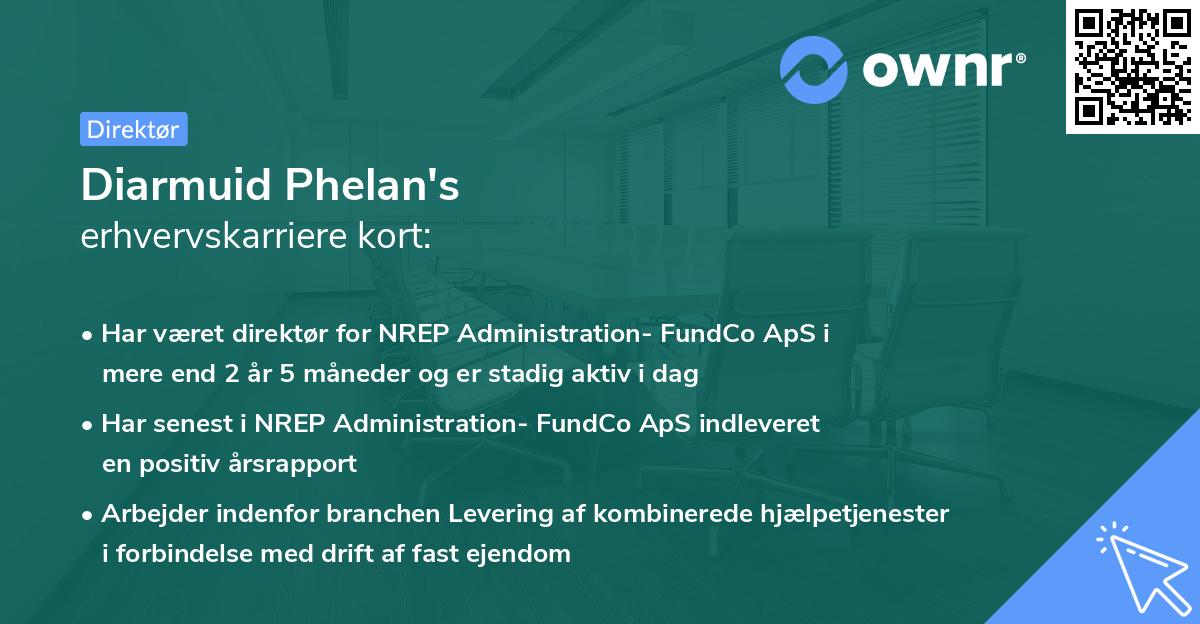 ownr®

Direktør

Diarmuid Phelan's
erhvervskarriere kort:

• Har været direktør for NREP Administration- FundCo ApS i mere end 2 år 5 måneder og er stadig aktiv i dag

• Har senest i NREP Administration- FundCo ApS indleveret en positiv årsrapport

• Arbejder indenfor branchen Levering af kombinerede hjælpetjenester i forbindelse med drift af fast ejendom